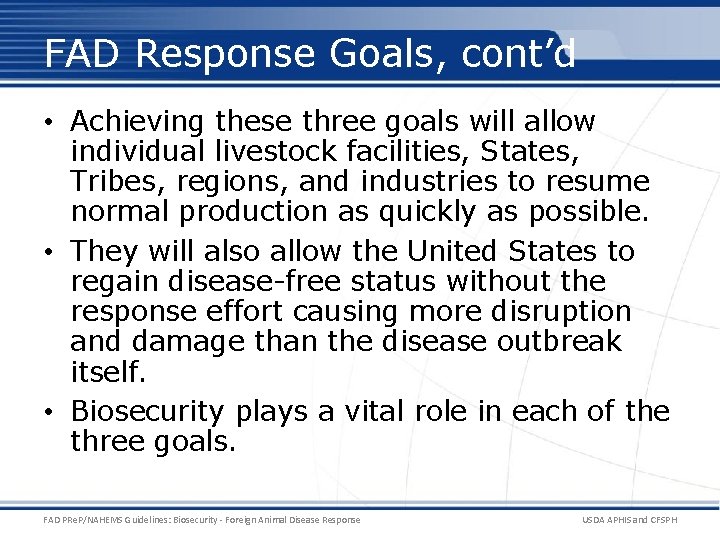 FAD Response Goals, cont'd

• Achieving these three goals will allow individual livestock facilities, States, Tribes, regions, and industries to resume normal production as quickly as possible.

• They will also allow the United States to regain disease-free status without the response effort causing more disruption and damage than the disease outbreak itself.

• Biosecurity plays a vital role in each of the three goals.

FAD PReP/NAHEMS Guidelines: Biosecurity - Foreign Animal Disease Response

USDA APHIS and CFSPH